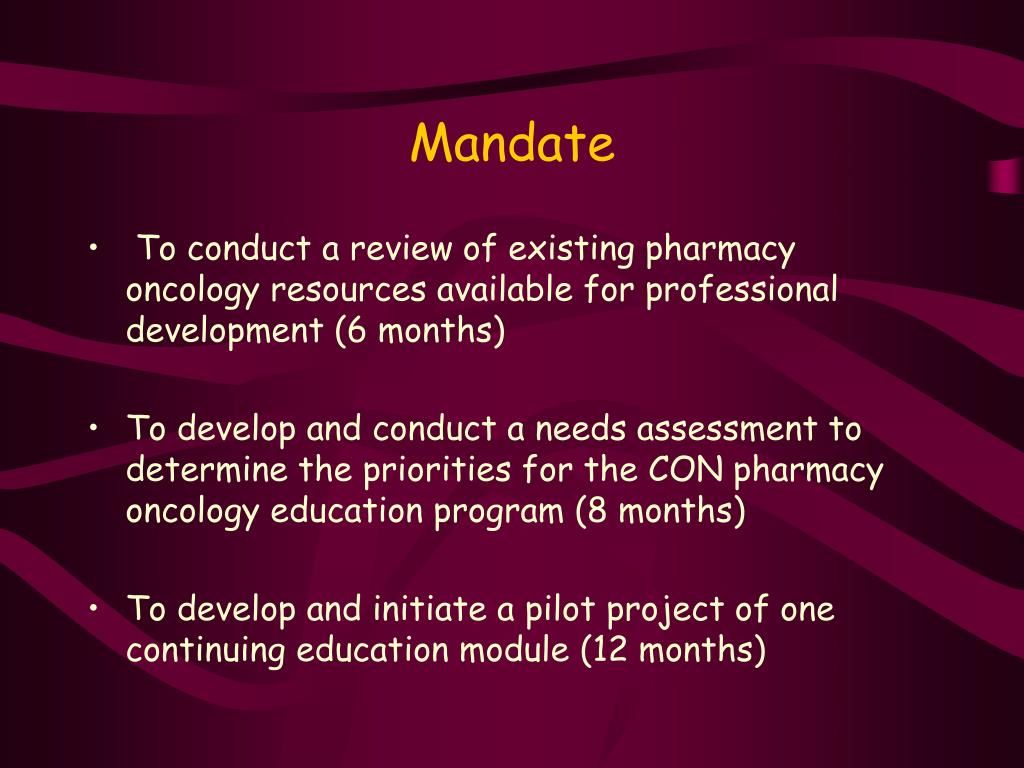 Mandate

• To conduct a review of existing pharmacy oncology resources available for professional development (6 months)

• To develop and conduct a needs assessment to determine the priorities for the CON pharmacy oncology education program (8 months)

• To develop and initiate a pilot project of one continuing education module (12 months)